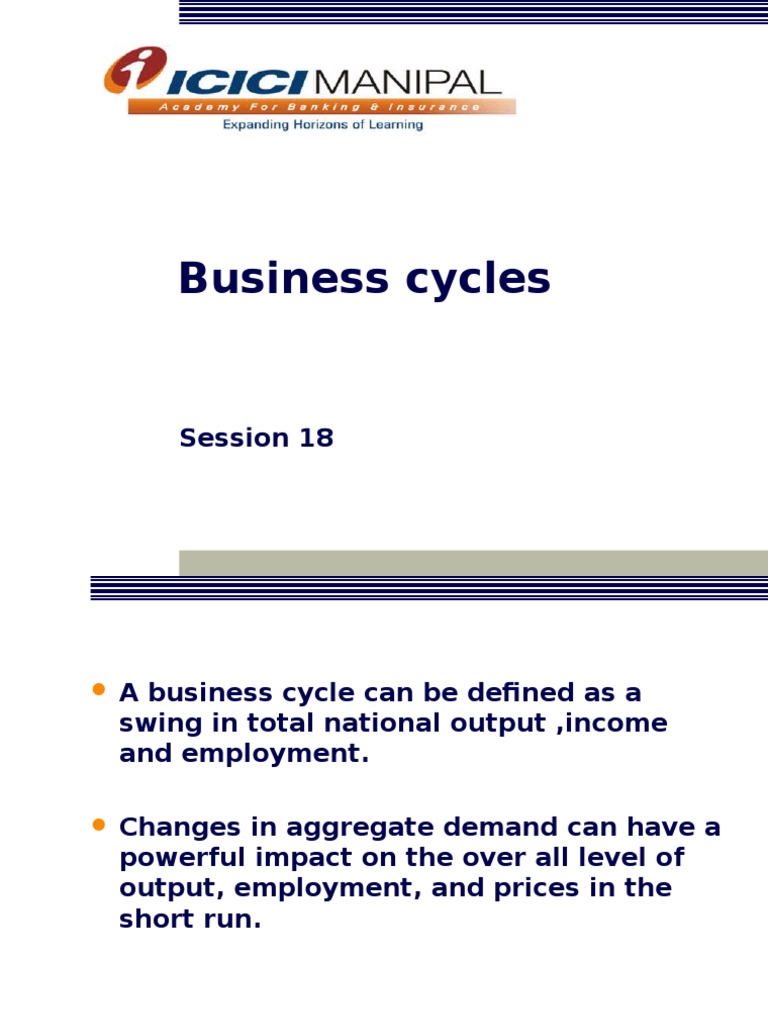 ICICI MANIPAL
Academy For Banking & Insurance
Expanding Horizons of Learning

Business cycles

Session 18

• A business cycle can be defined as a swing in total national output ,income and employment.

• Changes in aggregate demand can have a powerful impact on the over all level of output, employment, and prices in the short run.